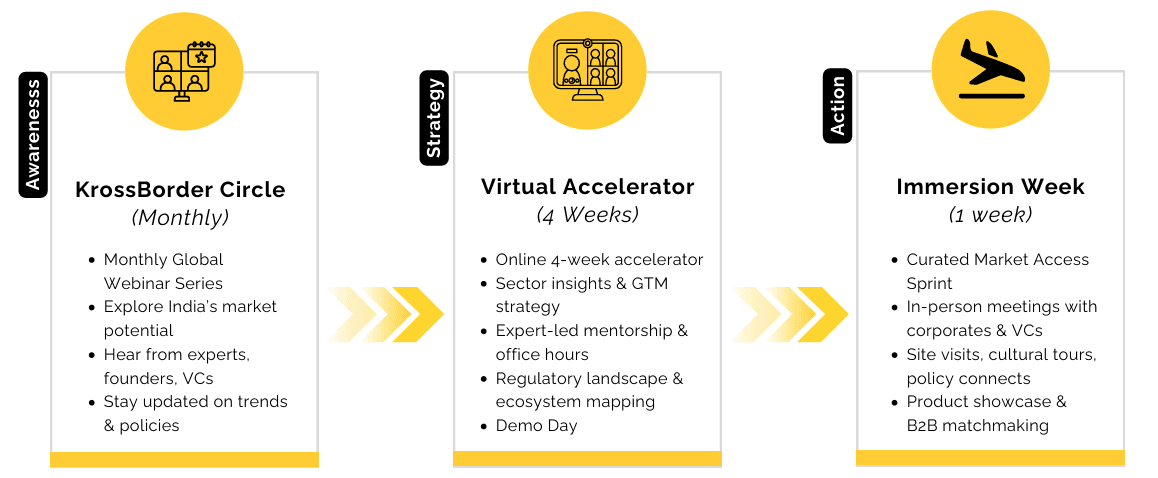 Awarenesss

KrossBorder Circle
(Monthly)

- Monthly Global Webinar Series
- Explore India's market potential
- Hear from experts, founders, VCs
- Stay updated on trends & policies

Strategy

Virtual Accelerator
(4 Weeks)

- Online 4-week accelerator
- Sector insights & GTM strategy
- Expert-led mentorship & office hours
- Regulatory landscape & ecosystem mapping
- Demo Day

Action

Immersion Week
(1 week)

- Curated Market Access Sprint
- In-person meetings with corporates & VCs
- Site visits, cultural tours, policy connects
- Product showcase & B2B matchmaking